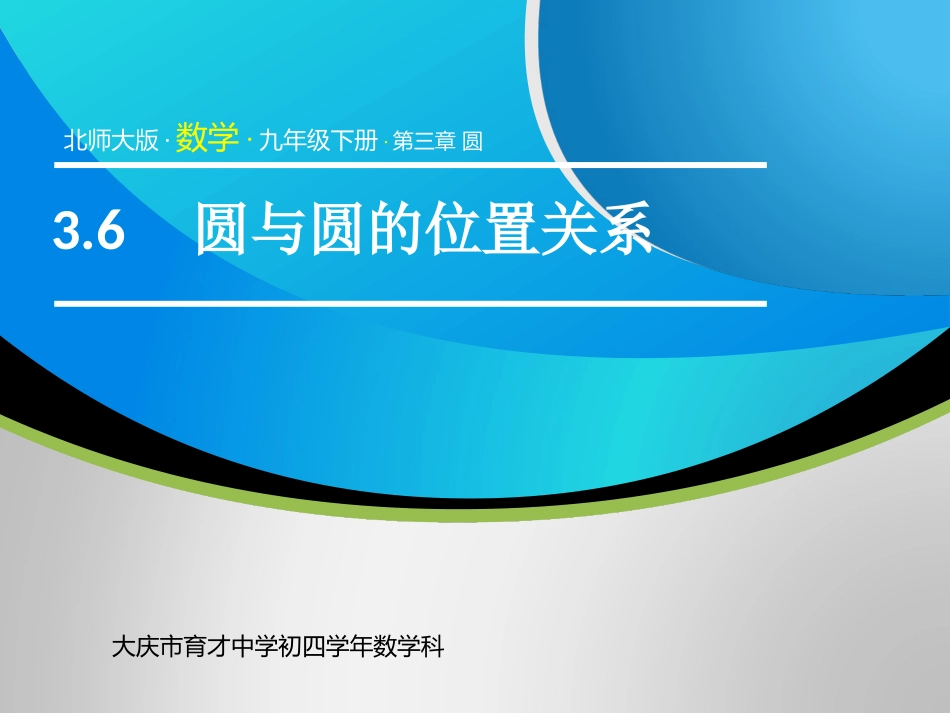 北师大版 · 数学 · 九年级下册 · 第三章 圆

3.6 圆与圆的位置关系

大庆市育才中学初四学年数学科